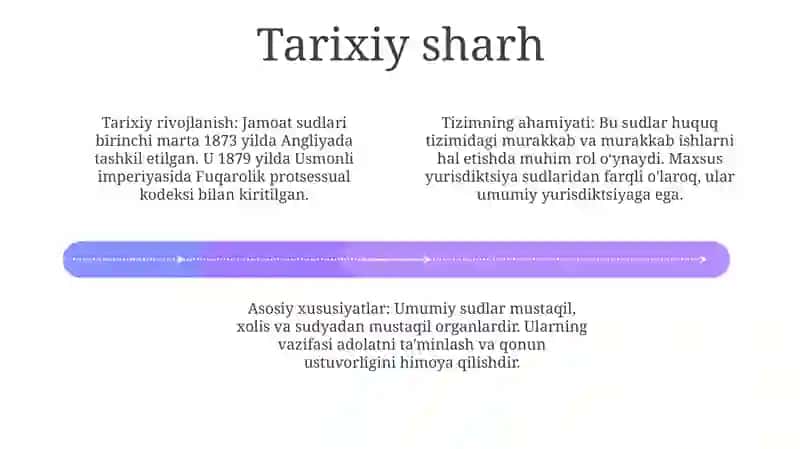 Tarixiy sharh

Tarixiy rivojlanish: Jamoat sudlari birinchi marta 1873 yilda Angliyada tashkil etilgan. U 1879 yilda Usmonli imperiyasida Fuqarolik protsessual kodeksi bilan kiritilgan.

Tizimning ahamiyati: Bu sudlar huquq tizimidagi murakkab va murakkab ishlarni hal etishda muhim rol o'ynaydi. Maxsus yurisdiktsiya sudlaridan farqli o'laroq, ular umumiy yurisdiktsiyaga ega.

Asosiy xususiyatlar: Umumiy sudlar mustaqil, xolis va sudyadan mustaqil organlardir. Ularning vazifasi adolatni ta'minlash va qonun ustuvorligini himoya qilishdir.